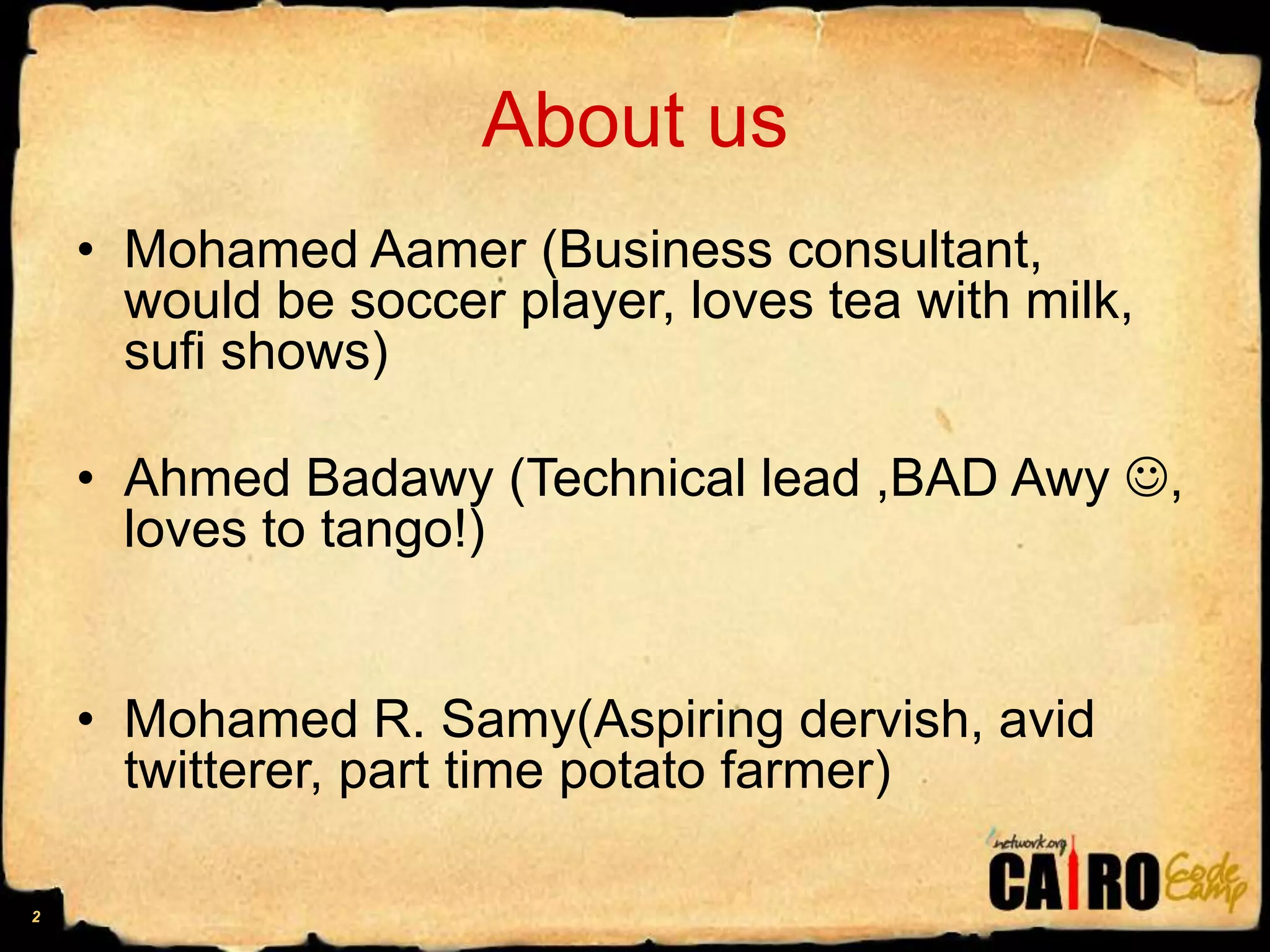 About us

• Mohamed Aamer (Business consultant, would be soccer player, loves tea with milk, sufi shows)

• Ahmed Badawy (Technical lead ,BAD Awy ☺, loves to tango!)

• Mohamed R. Samy(Aspiring dervish, avid twitterer, part time potato farmer)

network.org
CAIRO Code Camp

2